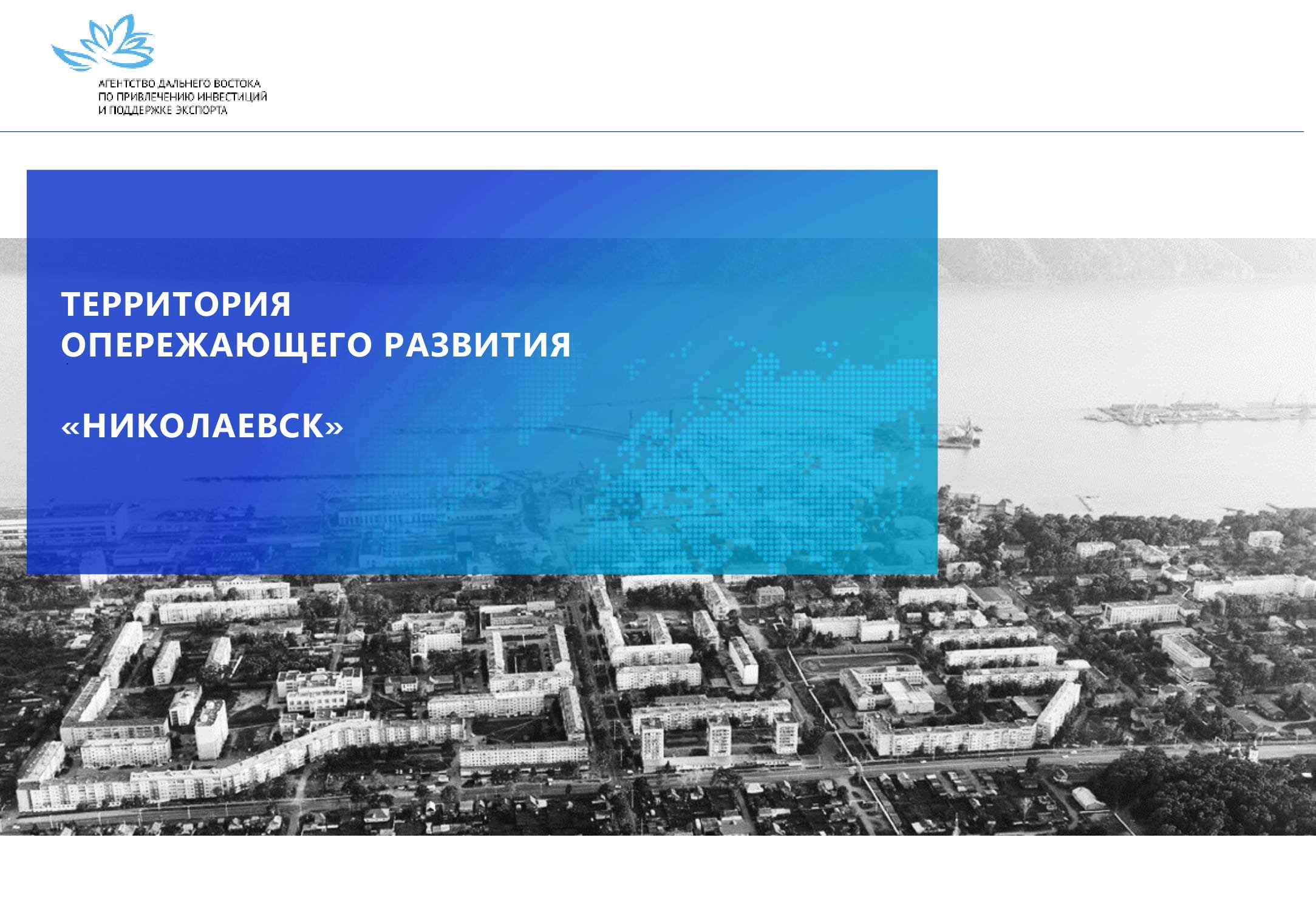 АГЕНТСТВО ДАЛЬНЕГО ВОСТОКА
ПО ПРИВЛЕЧЕНИЮ ИНВЕСТИЦИЙ
И ПОДДЕРЖКЕ ЭКСПОРТА

ТЕРРИТОРИЯ
ОПЕРЕЖАЮЩЕГО РАЗВИТИЯ

«НИКОЛАЕВСК»